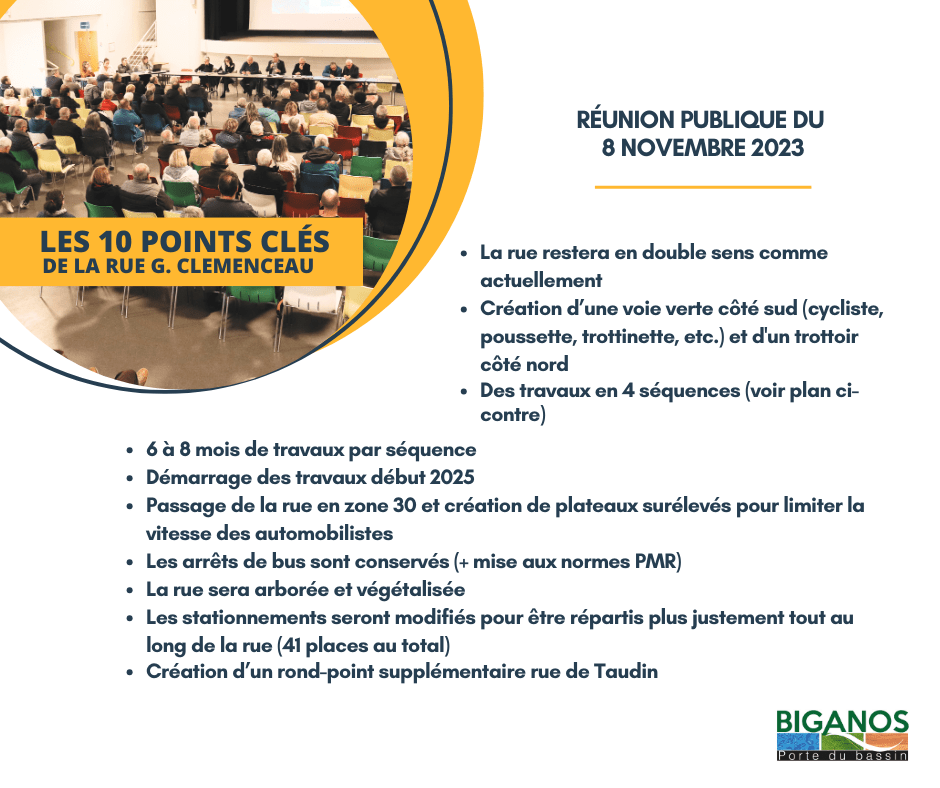 LES 10 POINTS CLÉS
DE LA RUE G. CLEMENCEAU

RÉUNION PUBLIQUE DU 8 NOVEMBRE 2023

- La rue restera en double sens comme actuellement
- Création d'une voie verte côté sud (cycliste, poussette, trottinette, etc.) et d'un trottoir côté nord
- Des travaux en 4 séquences (voir plan ci-contre)
- 6 à 8 mois de travaux par séquence
- Démarrage des travaux début 2025
- Passage de la rue en zone 30 et création de plateaux surélevés pour limiter la vitesse des automobilistes
- Les arrêts de bus sont conservés (+ mise aux normes PMR)
- La rue sera arborée et végétalisée
- Les stationnements seront modifiés pour être répartis plus justement tout au long de la rue (41 places au total)
- Création d'un rond-point supplémentaire rue de Taudin

BIGANOS
Porte du bassin